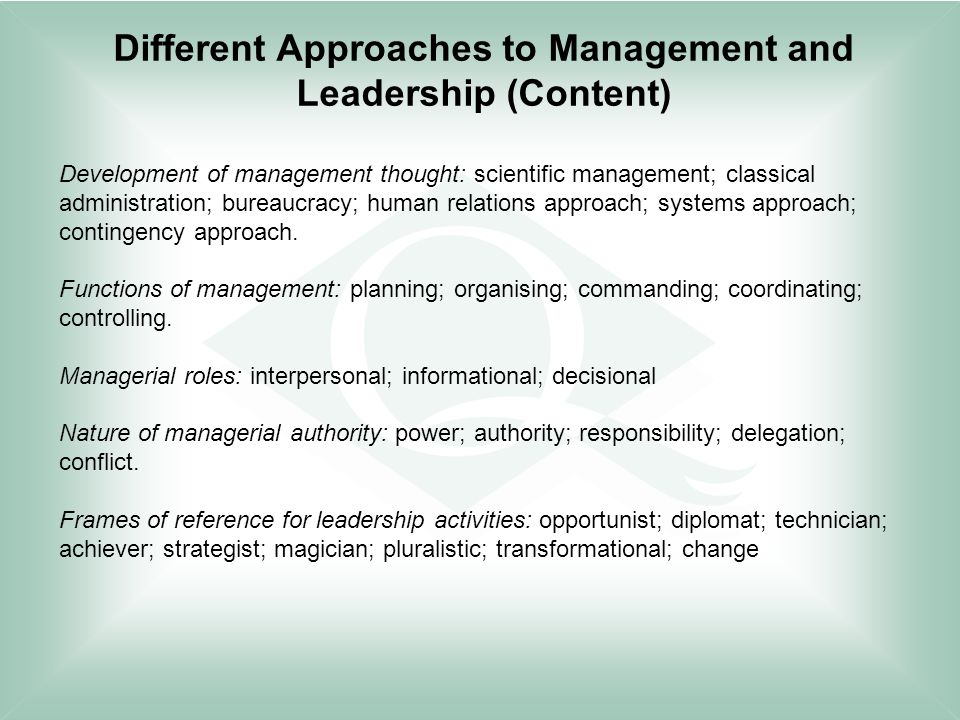 Different Approaches to Management and Leadership (Content)

Development of management thought: scientific management; classical administration; bureaucracy; human relations approach; systems approach; contingency approach.

Functions of management: planning; organising; commanding; coordinating; controlling.

Managerial roles: interpersonal; informational; decisional

Nature of managerial authority: power; authority; responsibility; delegation; conflict.

Frames of reference for leadership activities: opportunist; diplomat; technician; achiever; strategist; magician; pluralistic; transformational; change